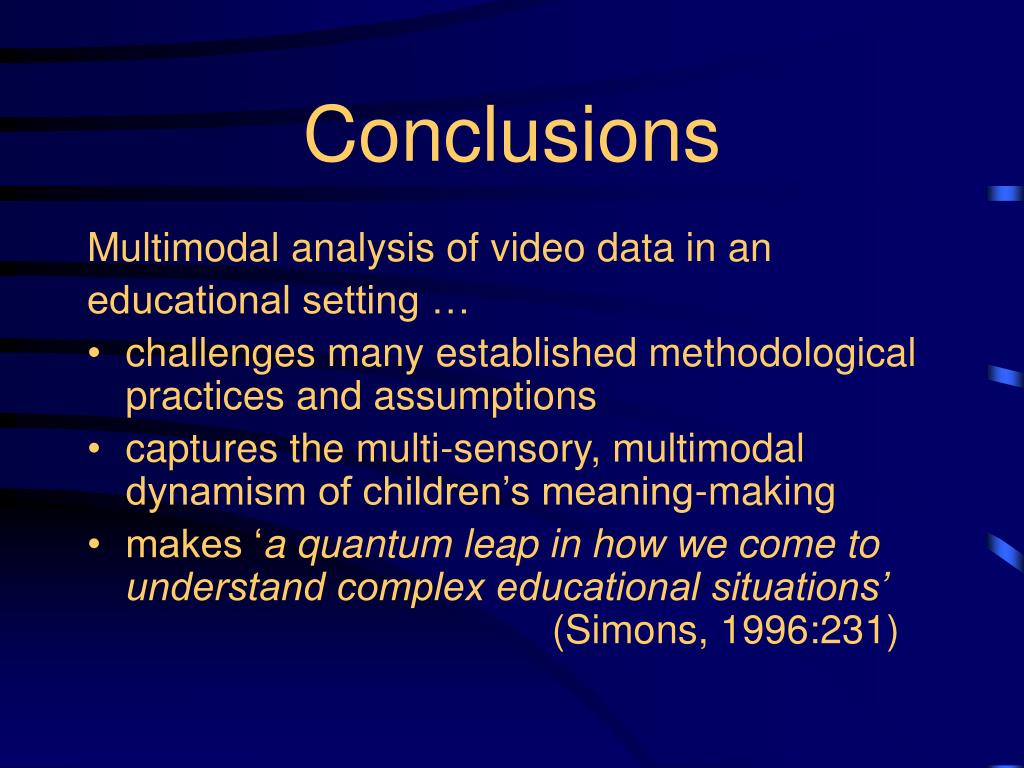 Conclusions

Multimodal analysis of video data in an educational setting …

• challenges many established methodological practices and assumptions
• captures the multi-sensory, multimodal dynamism of children’s meaning-making
• makes ‘a quantum leap in how we come to understand complex educational situations’ (Simons, 1996:231)